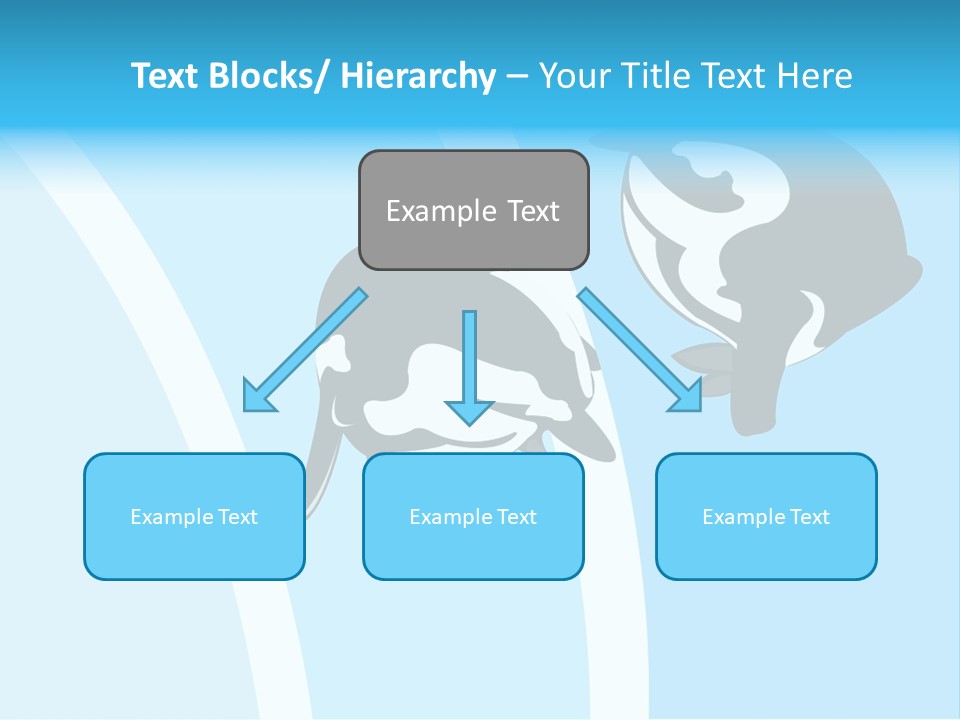 Text Blocks/ Hierarchy – Your Title Text Here

Example Text

Example Text

Example Text

Example Text